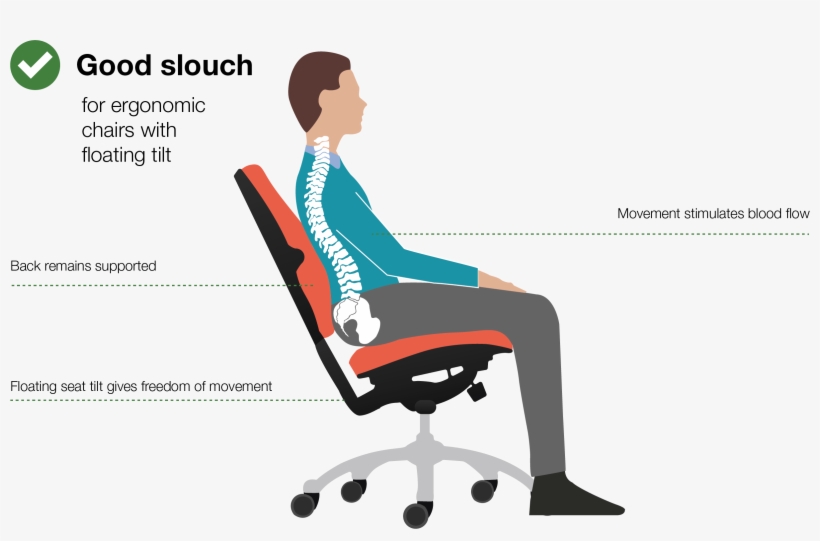 Good slouch

for ergonomic chairs with floating tilt

Movement stimulates blood flow

Back remains supported

Floating seat tilt gives freedom of movement